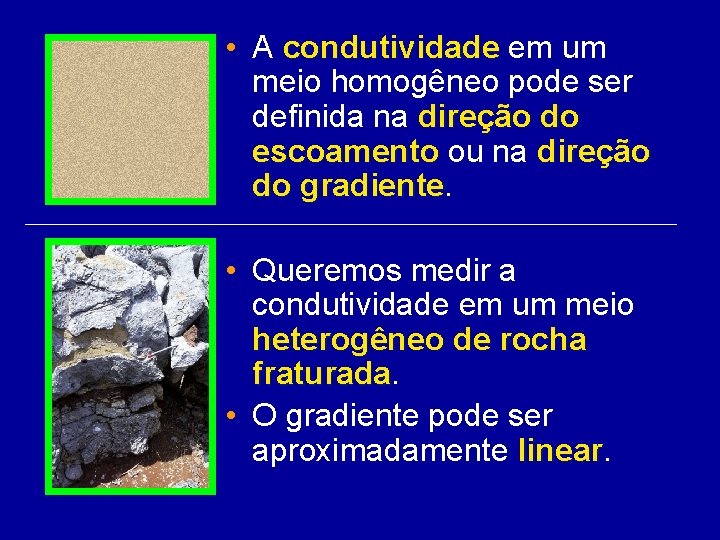 • A condutividade em um meio homogêneo pode ser definida na direção do escoamento ou na direção do gradiente.

• Queremos medir a condutividade em um meio heterogêneo de rocha fraturada.

• O gradiente pode ser aproximadamente linear.